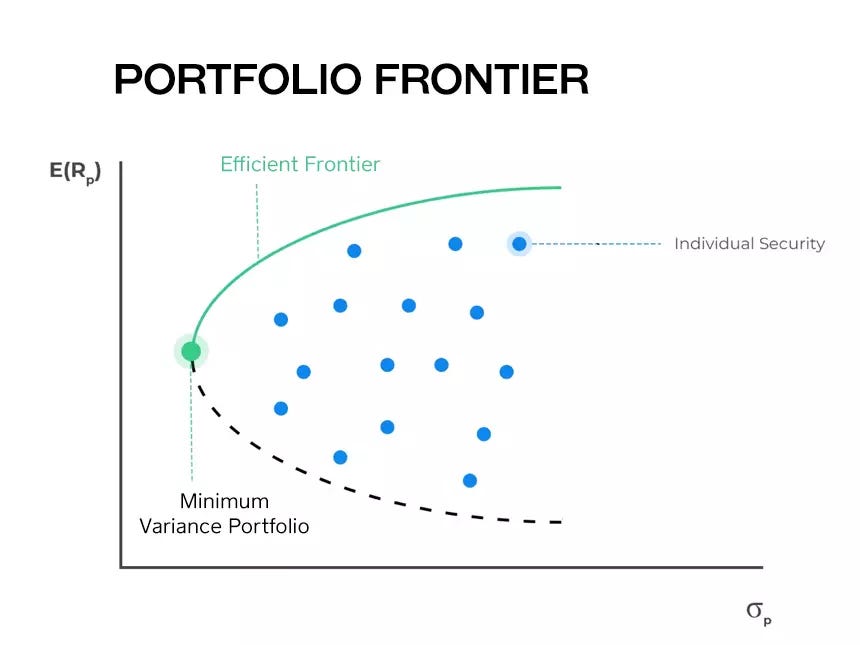 PORTFOLIO FRONTIER

$E(R_p)$

Efficient Frontier

Individual Security

Minimum Variance Portfolio

$\sigma_p$